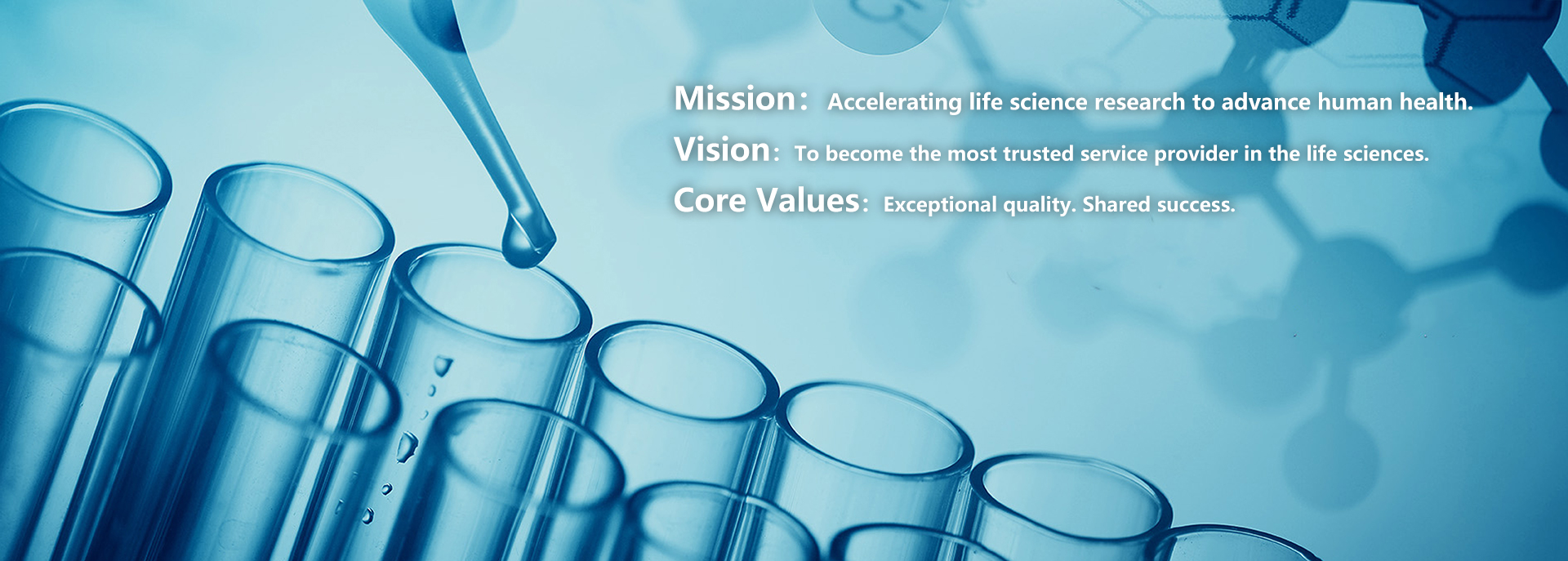 Mission: Accelerating life science research to advance human health.

Vision: To become the most trusted service provider in the life sciences.

Core Values: Exceptional quality. Shared success.